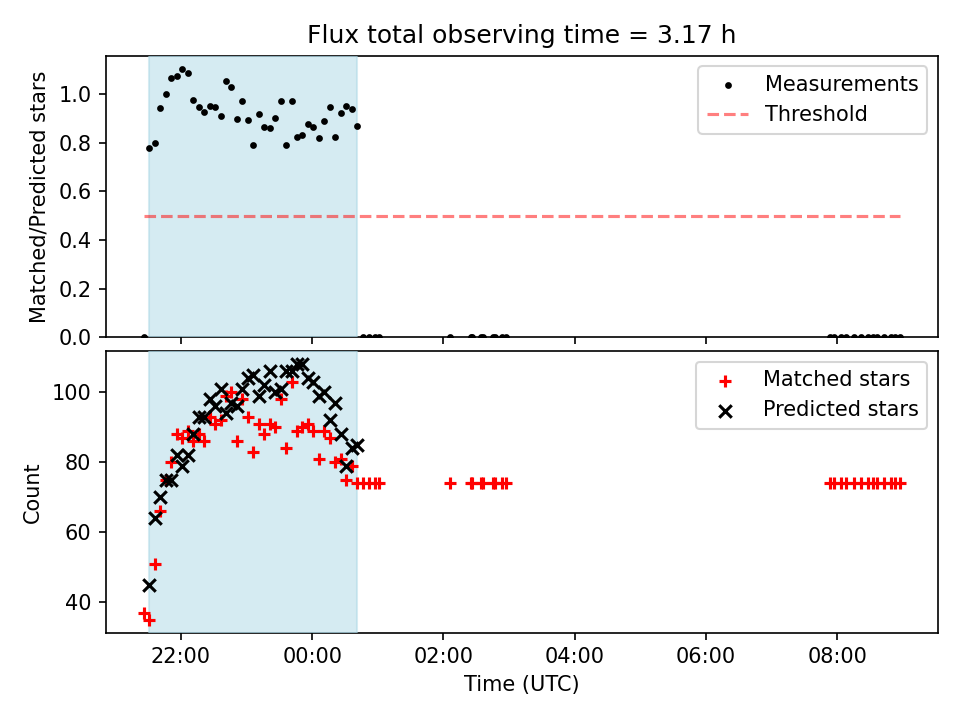 Flux total observing time = 3.17 h

Matched/Predicted stars

1.0
0.8
0.6
0.4
0.2
0.0

Measurements
Threshold

Count

100
80
60
40

Matched stars
Predicted stars

22:00
00:00
02:00
04:00
06:00
08:00

Time (UTC)